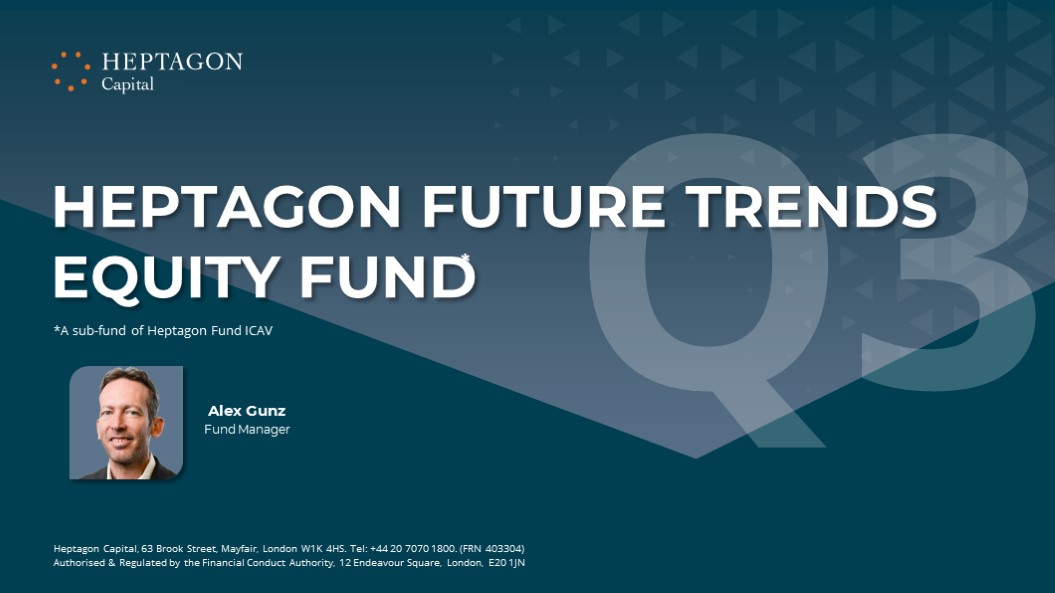 HEPTAGON
Capital

Q3

HEPTAGON FUTURE TRENDS EQUITY FUND*

*A sub-fund of Heptagon Fund ICAV

Alex Gunz
Fund Manager

Heptagon Capital, 63 Brook Street, Mayfair, London W1K 4HS. Tel: +44 20 7070 1800. (FRN 403304)
Authorised & Regulated by the Financial Conduct Authority, 12 Endeavour Square, London, E20 1JN